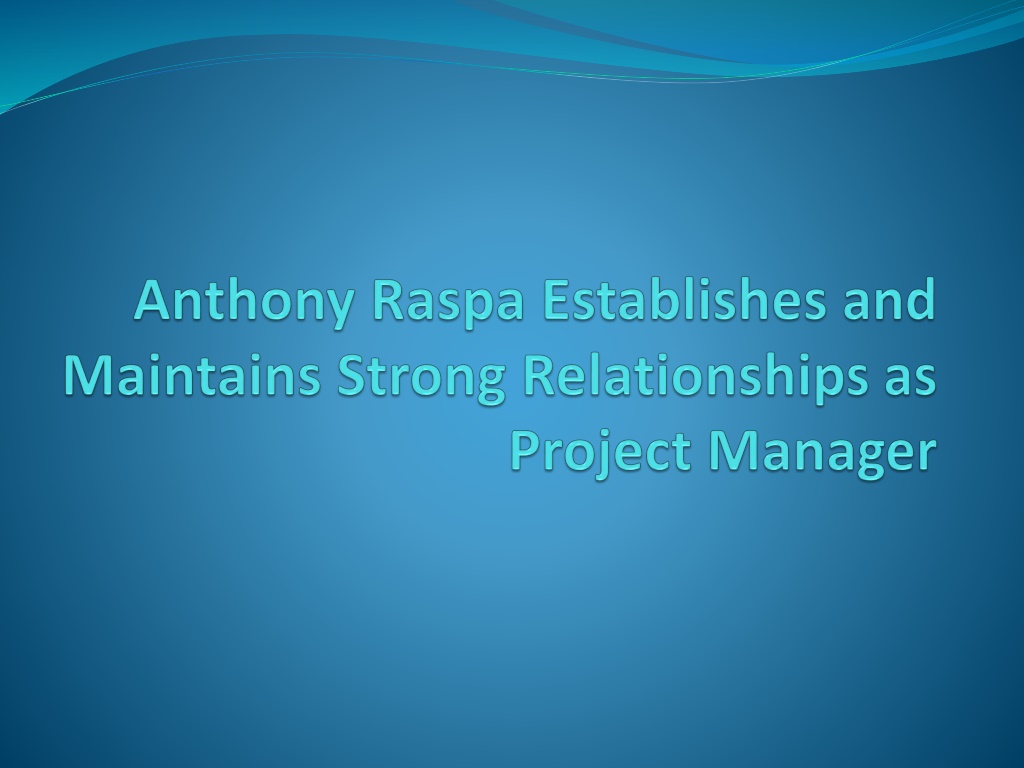 Anthony Raspa Establishes and Maintains Strong Relationships as Project Manager